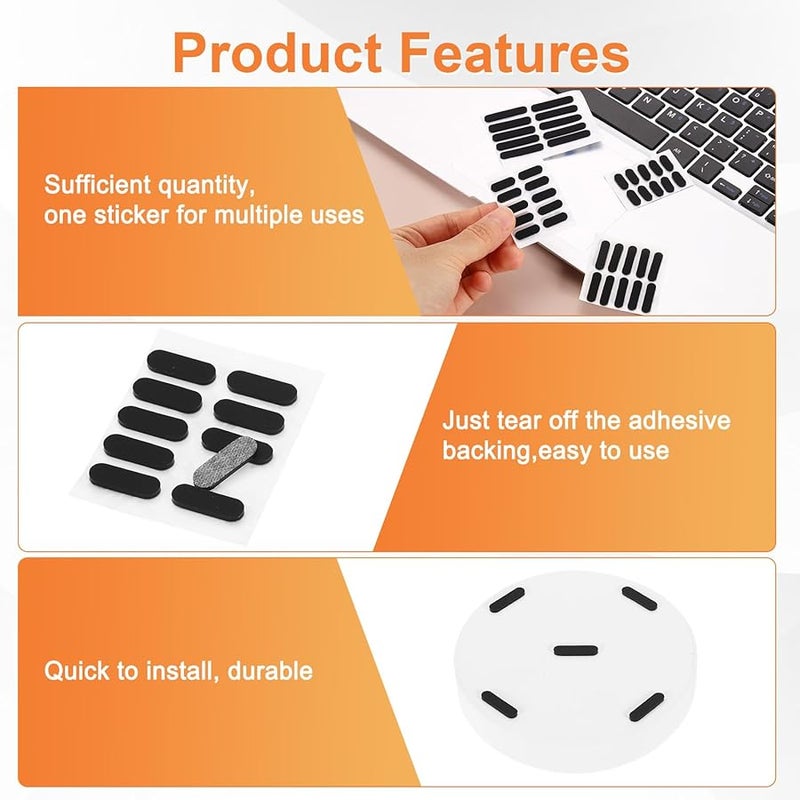 Product Features

Sufficient quantity, one sticker for multiple uses

Just tear off the adhesive backing,easy to use

Quick to install, durable